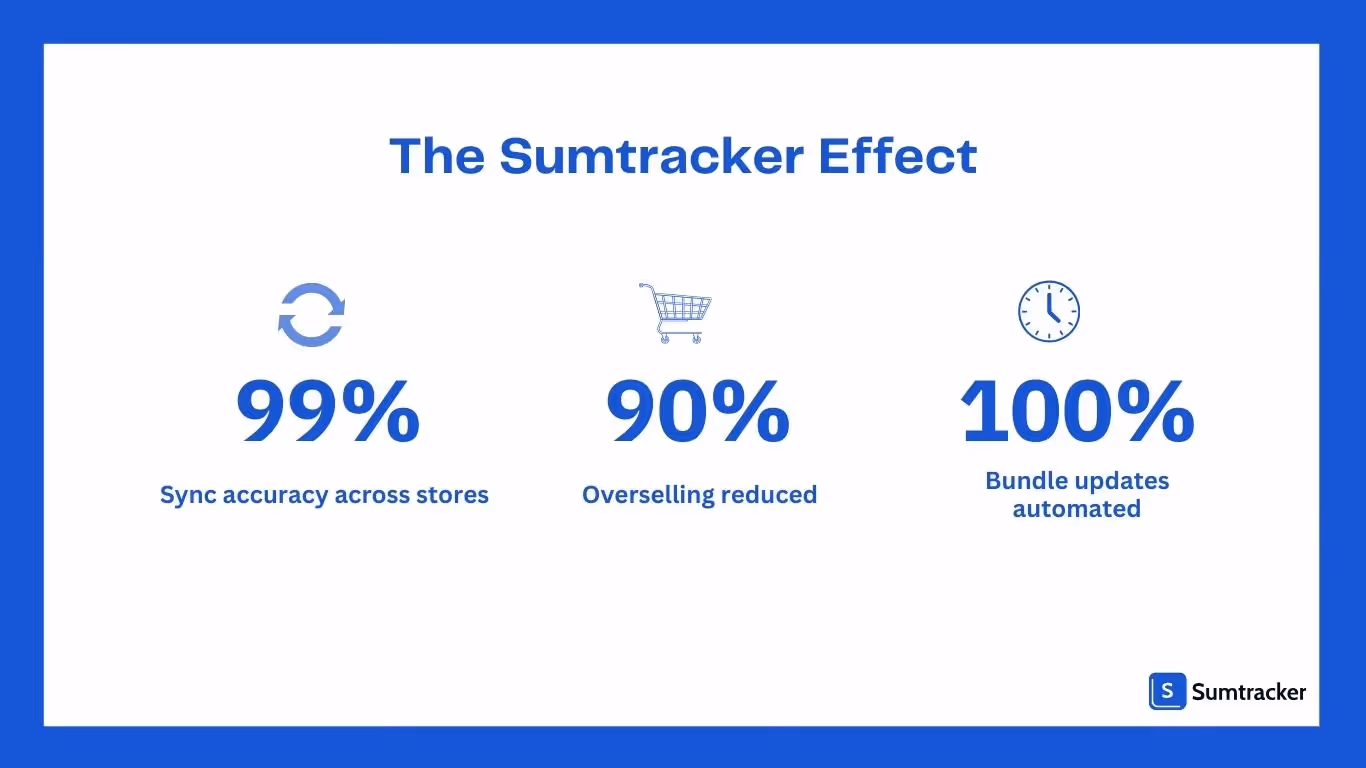 The Sumtracker Effect

99%

Sync accuracy across stores

90%

Overselling reduced

100%

Bundle updates automated

S Sumtracker